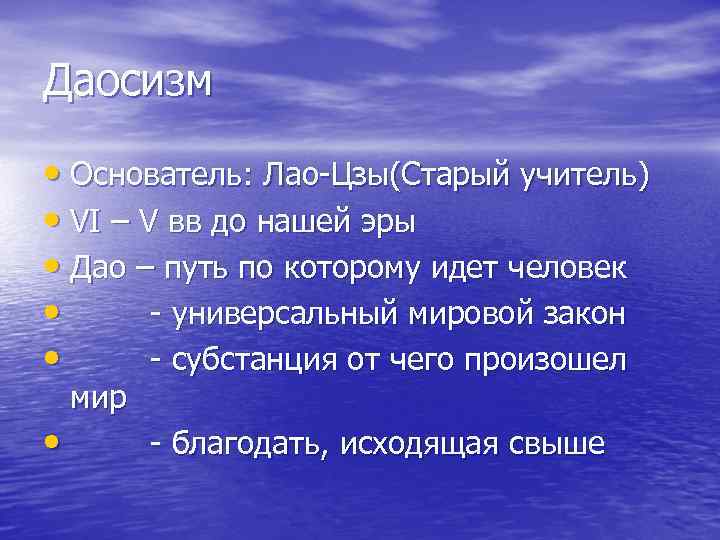 Даосизм

• Основатель: Лао-Цзы(Старый учитель)
• VI – V вв до нашей эры
• Дао – путь по которому идет человек
• - универсальный мировой закон
• - субстанция от чего произошел мир
• - благодать, исходящая свыше